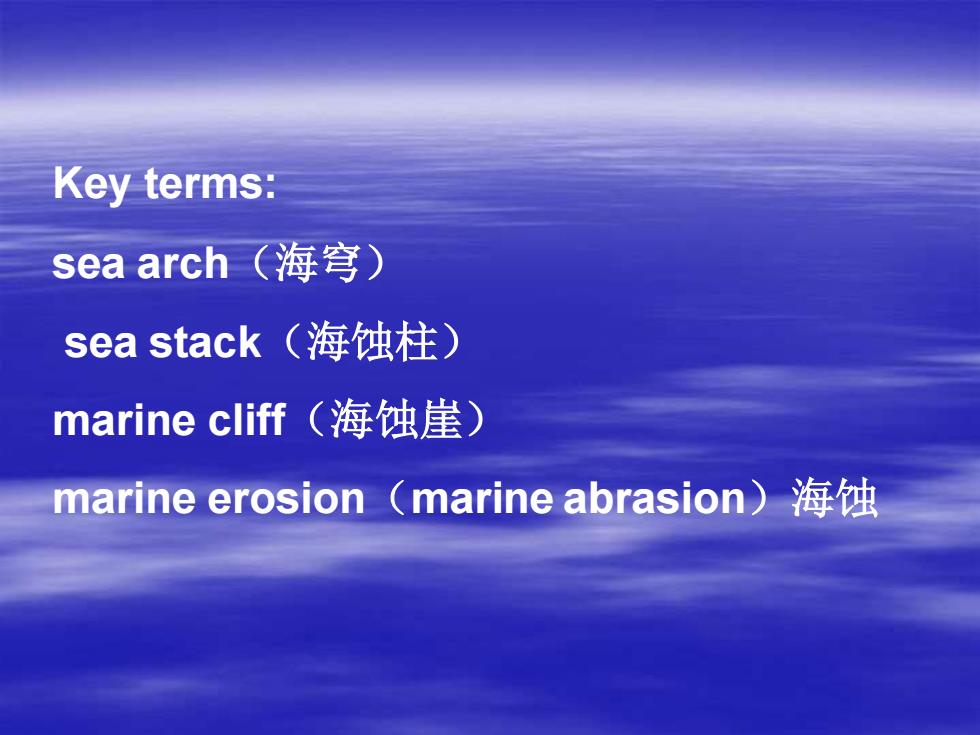 Key terms:

sea arch（海穹）

sea stack（海蚀柱）

marine cliff（海蚀崖）

marine erosion（marine abrasion）海蚀